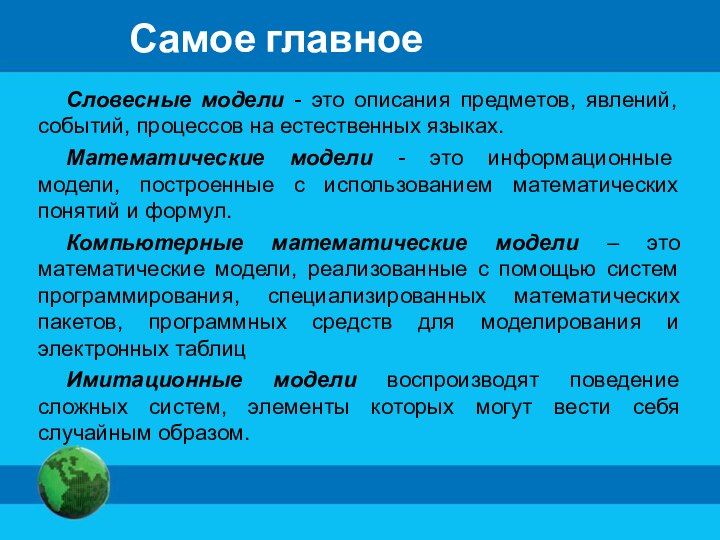 Самое главное

Словесные модели - это описания предметов, явлений, событий, процессов на естественных языках.

Математические модели - это информационные модели, построенные с использованием математических понятий и формул.

Компьютерные математические модели – это математические модели, реализованные с помощью систем программирования, специализированных математических пакетов, программных средств для моделирования и электронных таблиц

Имитационные модели воспроизводят поведение сложных систем, элементы которых могут вести себя случайным образом.